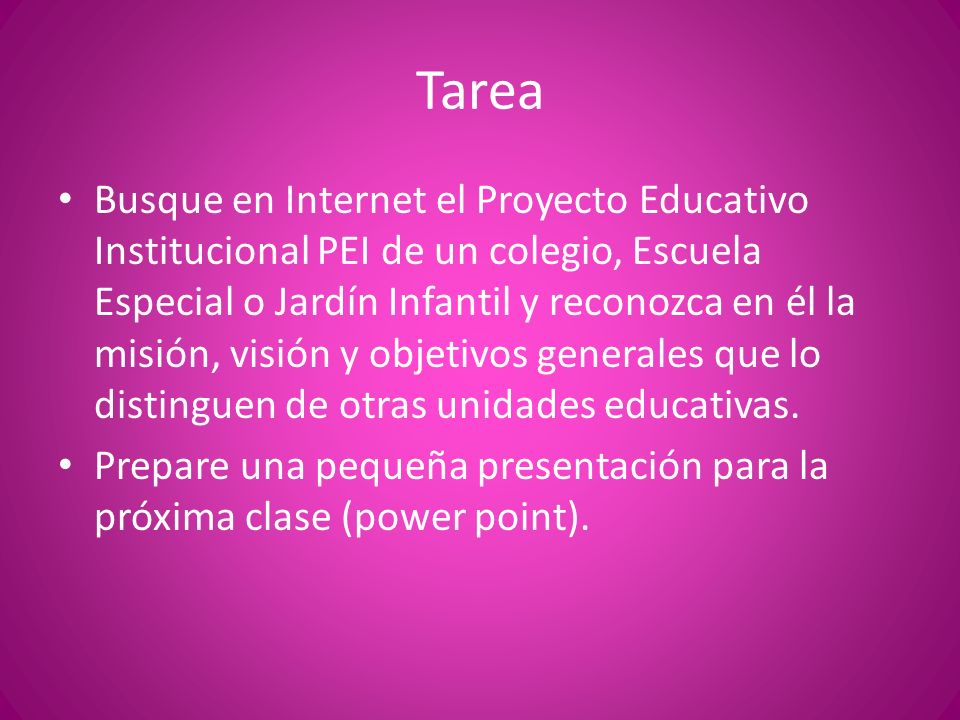 Tarea

• Busque en Internet el Proyecto Educativo Institucional PEI de un colegio, Escuela Especial o Jardín Infantil y reconozca en él la misión, visión y objetivos generales que lo distinguen de otras unidades educativas.
• Prepare una pequeña presentación para la próxima clase (power point).